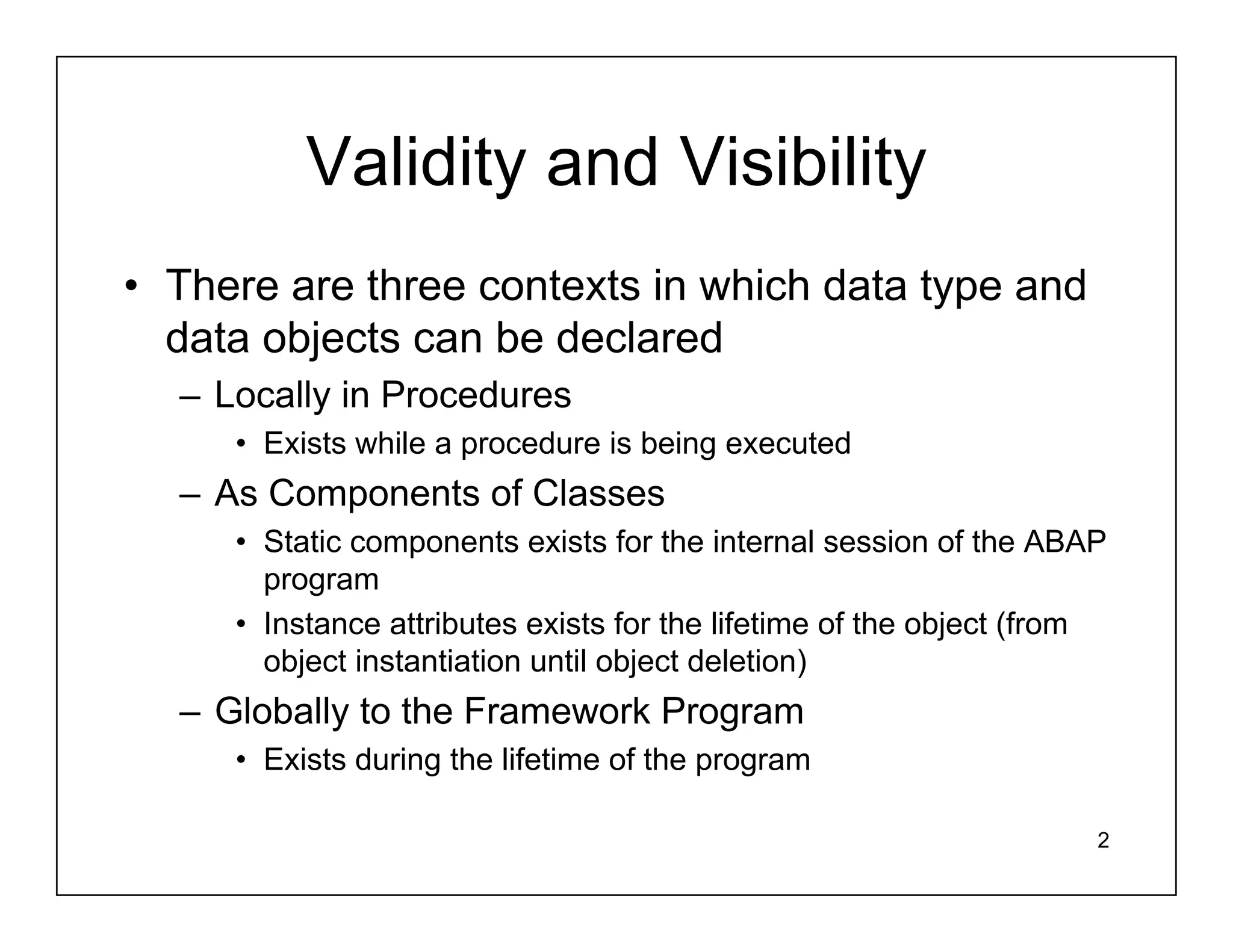 Validity and Visibility

• There are three contexts in which data type and data objects can be declared
– Locally in Procedures
• Exists while a procedure is being executed
– As Components of Classes
• Static components exists for the internal session of the ABAP program
• Instance attributes exists for the lifetime of the object (from object instantiation until object deletion)
– Globally to the Framework Program
• Exists during the lifetime of the program

2